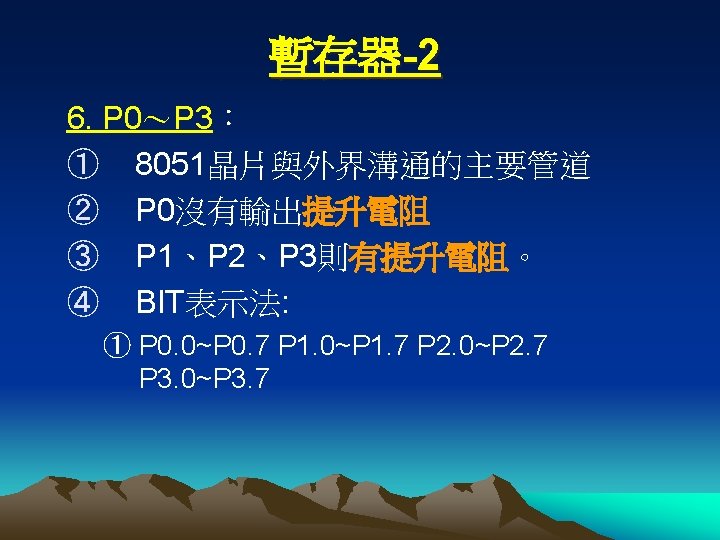 暫存器-2

6. P0～P3：

① 8051晶片與外界溝通的主要管道

② P0沒有輸出提升電阻

③ P1、P2、P3則有提升電阻。

④ BIT表示法:

① P0.0~P0.7 P1.0~P1.7 P2.0~P2.7 P3.0~P3.7